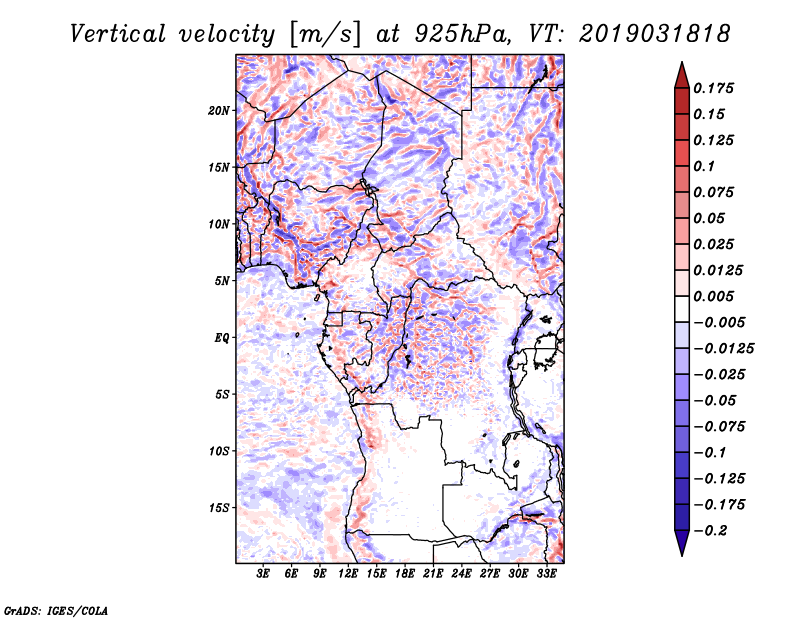 Vertical velocity [m/s] at 925hPa, VT: 2019031818

20N
15N
10N
5N
EQ
5S
10S
15S

3E 6E 9E 12E 15E 18E 21E 24E 27E 30E 33E

0.175
0.15
0.125
0.1
0.075
0.05
0.025
0.0125
0.005
−0.005
−0.0125
−0.025
−0.05
−0.075
−0.1
−0.125
−0.175
−0.2

GrADS: IGES/COLA